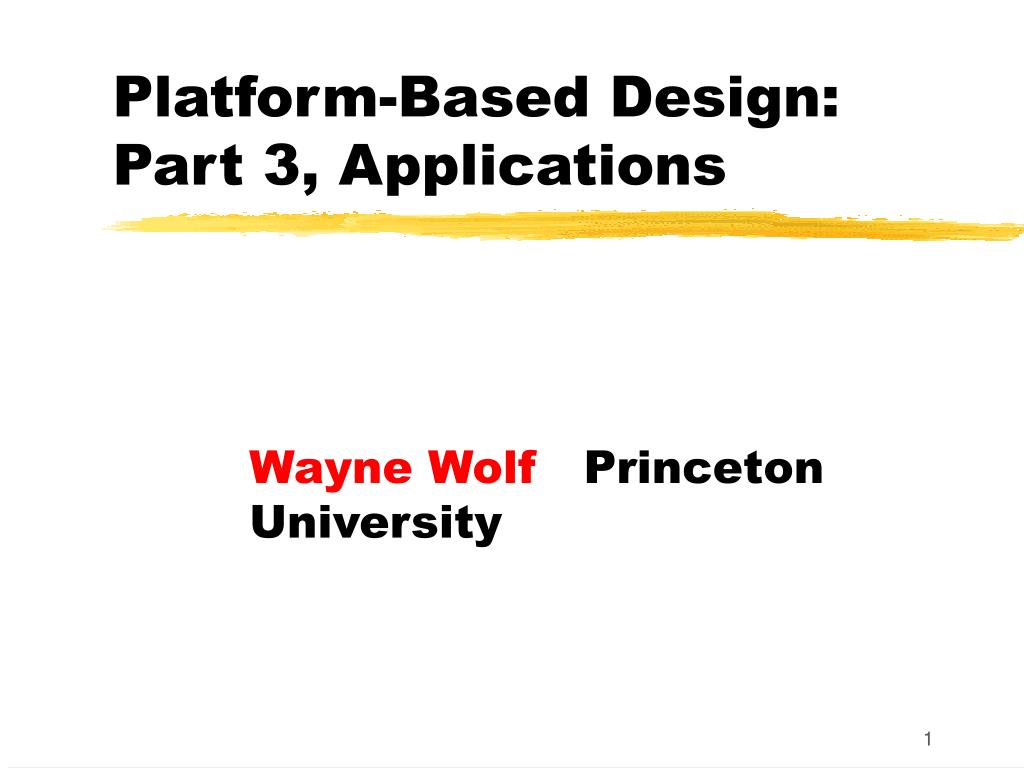 Platform-Based Design: Part 3, Applications

Wayne Wolf Princeton University

1